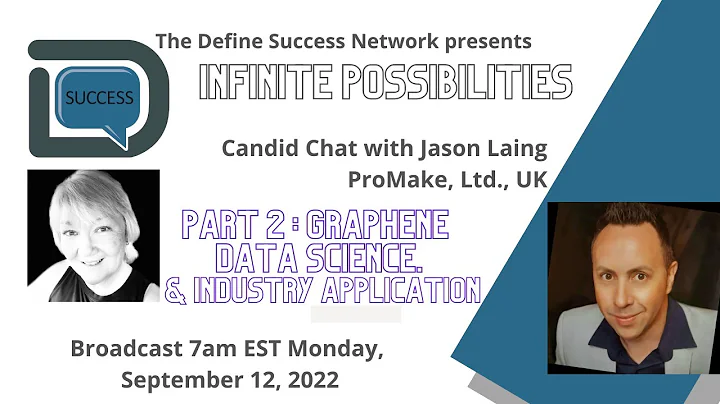 The Define Success Network presents

SUCCESS

INFINITE POSSIBILITIES

Candid Chat with Jason Laing
ProMake, Ltd., UK

PART 2 : GRAPHENE
DATA SCIENCE.
& INDUSTRY APPLICATION

Broadcast 7am EST Monday, September 12, 2022